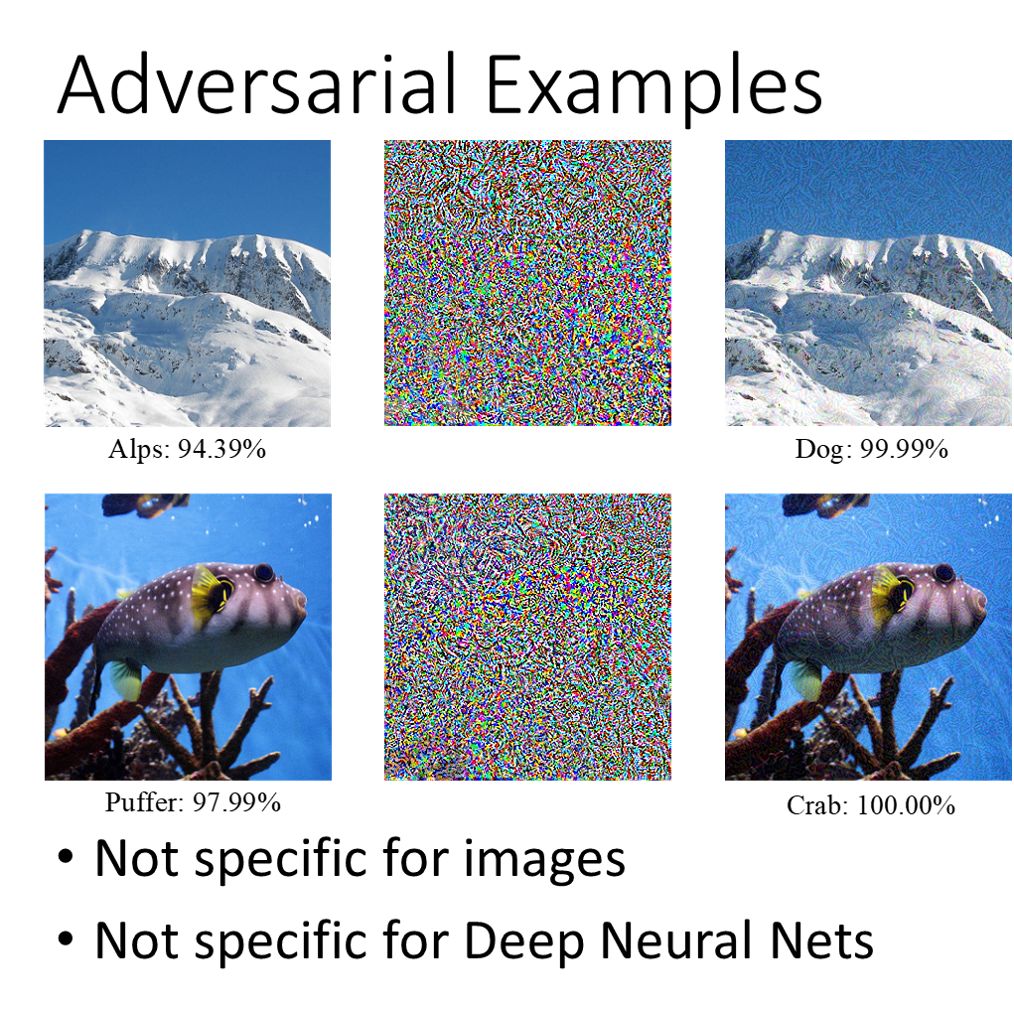 Adversarial Examples

Alps: 94.39%

Dog: 99.99%

Puffer: 97.99%

Crab: 100.00%

• Not specific for images

• Not specific for Deep Neural Nets